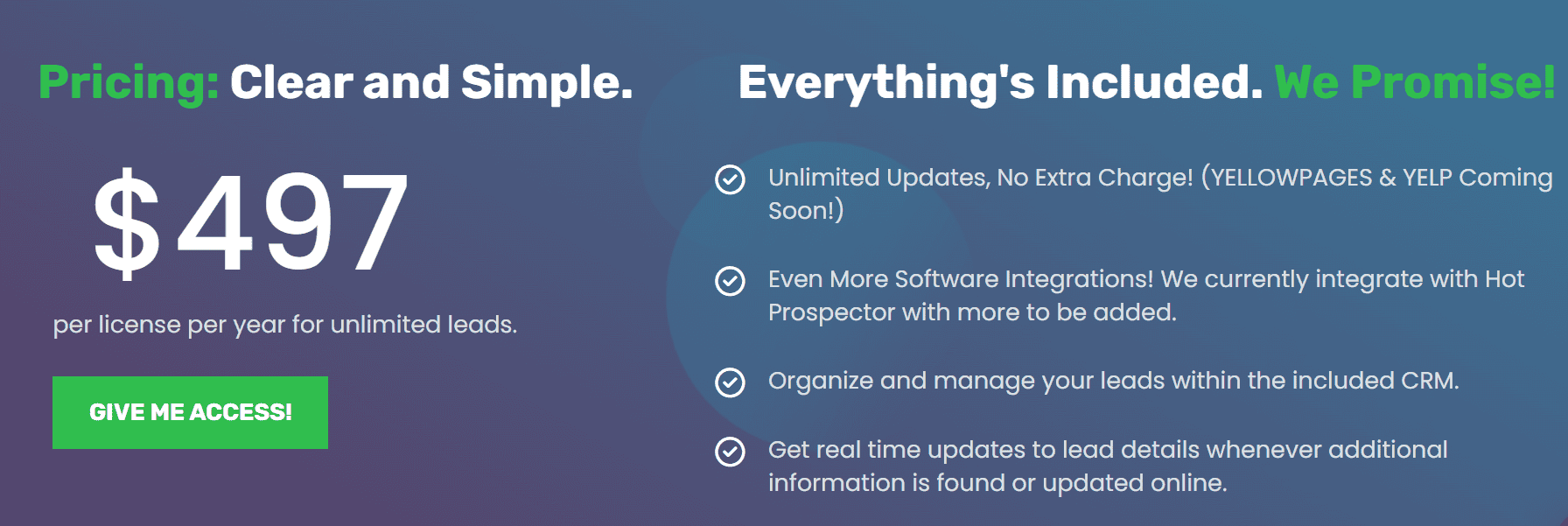 Pricing: Clear and Simple.

$497

per license per year for unlimited leads.

GIVE ME ACCESS!

Everything's Included. We Promise!

Unlimited Updates, No Extra Charge! (YELLOWPAGES & YELP Coming Soon!)

Even More Software Integrations! We currently integrate with Hot Prospector with more to be added.

Organize and manage your leads within the included CRM.

Get real time updates to lead details whenever additional information is found or updated online.